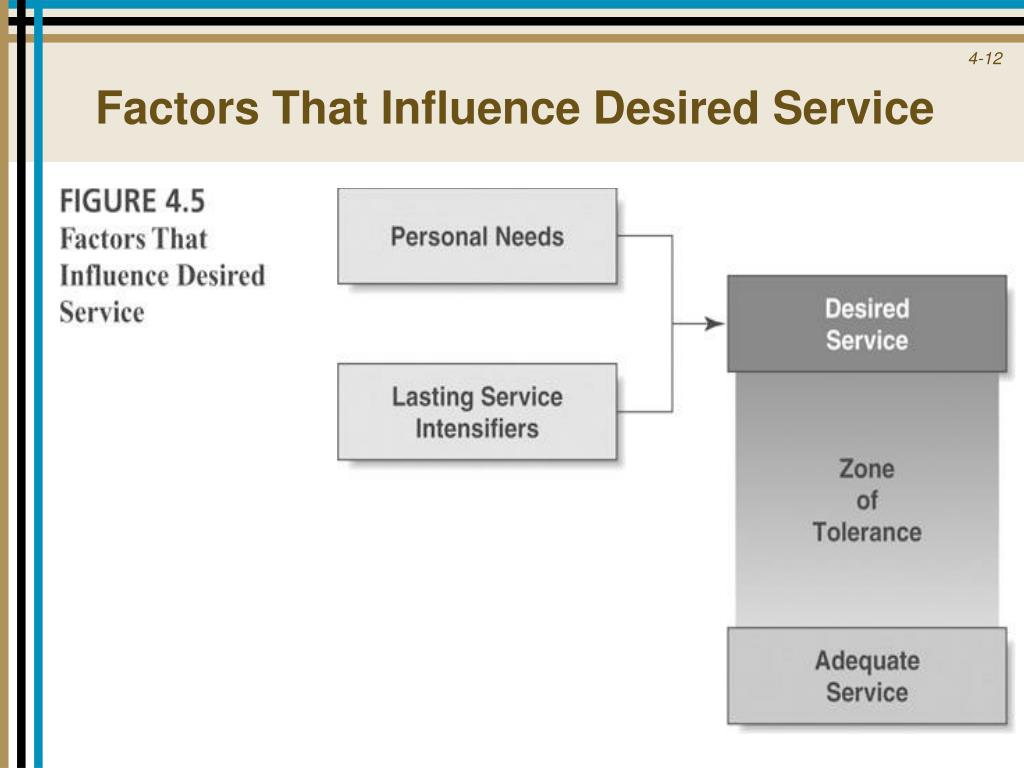 4-12

Factors That Influence Desired Service

FIGURE 4.5
Factors That Influence Desired Service

Personal Needs

Lasting Service Intensifiers

Desired Service

Zone of Tolerance

Adequate Service